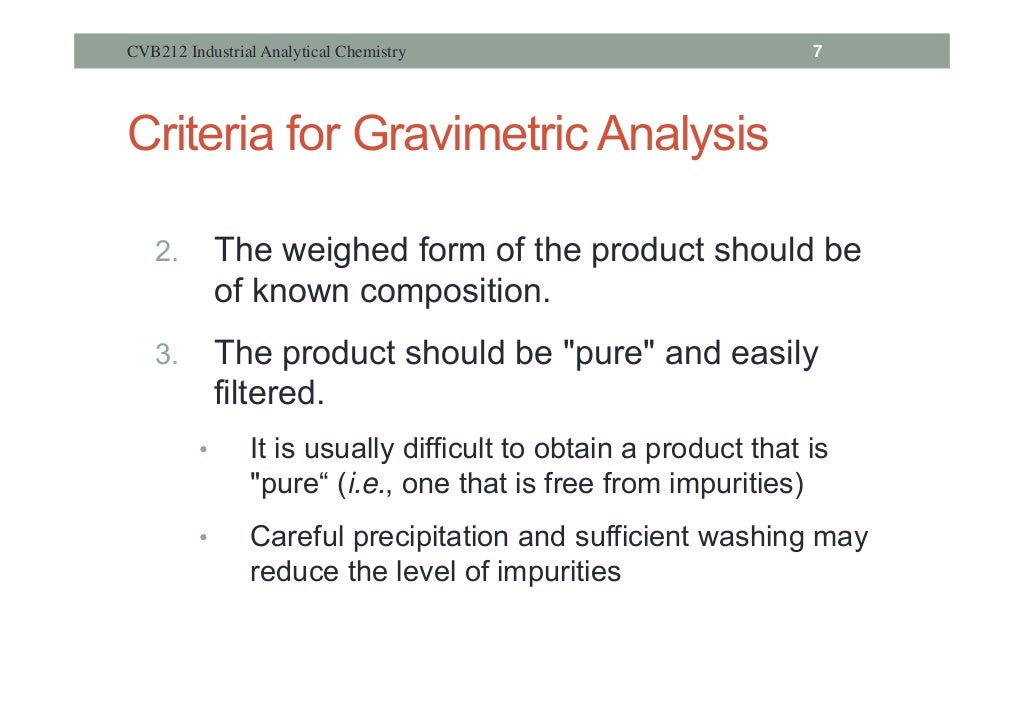 CVB212 Industrial Analytical Chemistry 7

Criteria for Gravimetric Analysis

2. The weighed form of the product should be of known composition.

3. The product should be "pure" and easily filtered.

• It is usually difficult to obtain a product that is "pure“ (i.e., one that is free from impurities)

• Careful precipitation and sufficient washing may reduce the level of impurities